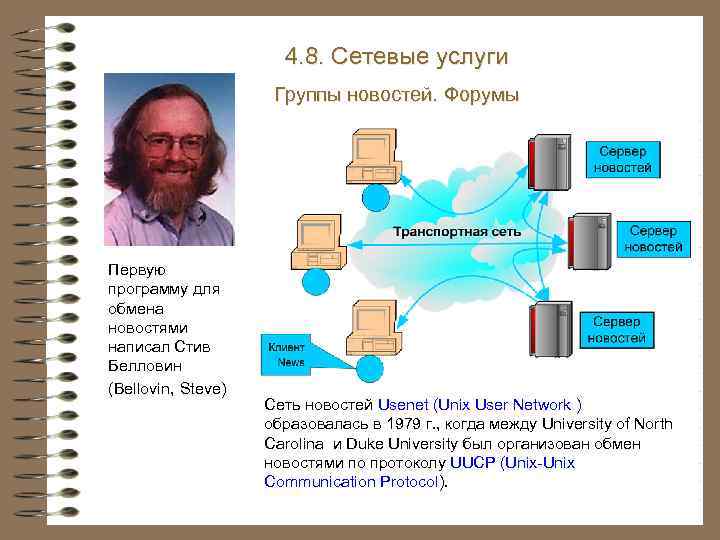 4.8. Сетевые услуги

Группы новостей. Форумы

Сервер новостей

Транспортная сеть

Сервер новостей

Сервер новостей

Клиент News

Первую программу для обмена новостями написал Стив Белловин

(Bellovin, Steve)

Сеть новостей Usenet (Unix User Network ) образовалась в 1979 г., когда между University of North Carolina и Duke University был организован обмен новостями по протоколу UUCP (Unix-Unix Communication Protocol).